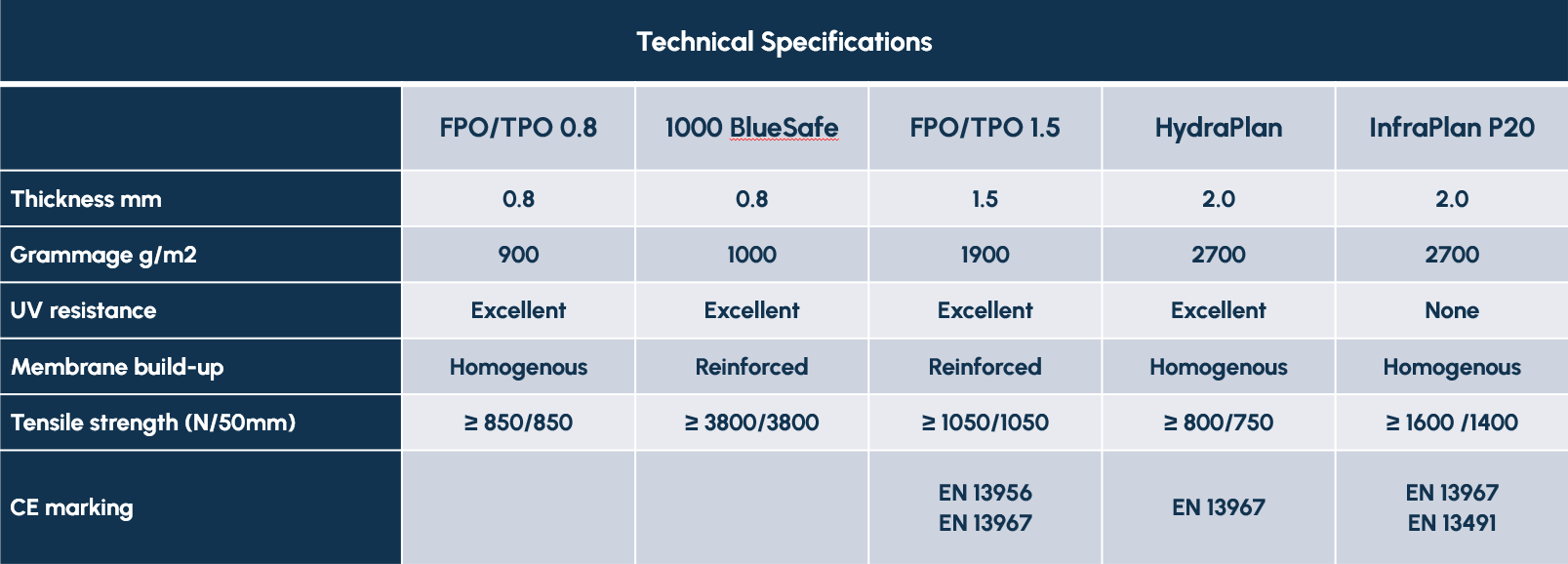 Technical Specifications

| | FPO/TPO 0.8 | 1000 BlueSafe | FPO/TPO 1.5 | HydraPlan | InfraPlan P20 |
|---|---|---|---|---|---|
| Thickness mm | 0.8 | 0.8 | 1.5 | 2.0 | 2.0 |
| Grammage g/m2 | 900 | 1000 | 1900 | 2700 | 2700 |
| UV resistance | Excellent | Excellent | Excellent | Excellent | None |
| Membrane build-up | Homogenous | Reinforced | Reinforced | Homogenous | Homogenous |
| Tensile strength (N/50mm) | ≥ 850/850 | ≥ 3800/3800 | ≥ 1050/1050 | ≥ 800/750 | ≥ 1600 /1400 |
| CE marking | | | EN 13956 EN 13967 | EN 13967 | EN 13967 EN 13491 |